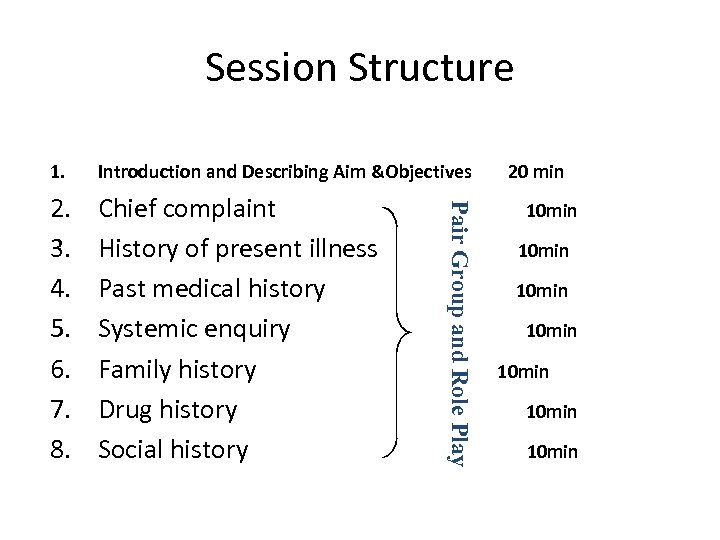 Session Structure

1. Introduction and Describing Aim &Objectives 20 min
2. Chief complaint 10min
3. History of present illness 10min
4. Past medical history 10min
5. Systemic enquiry 10min
6. Family history 10min
7. Drug history 10min
8. Social history 10min

Pair Group and Role Play